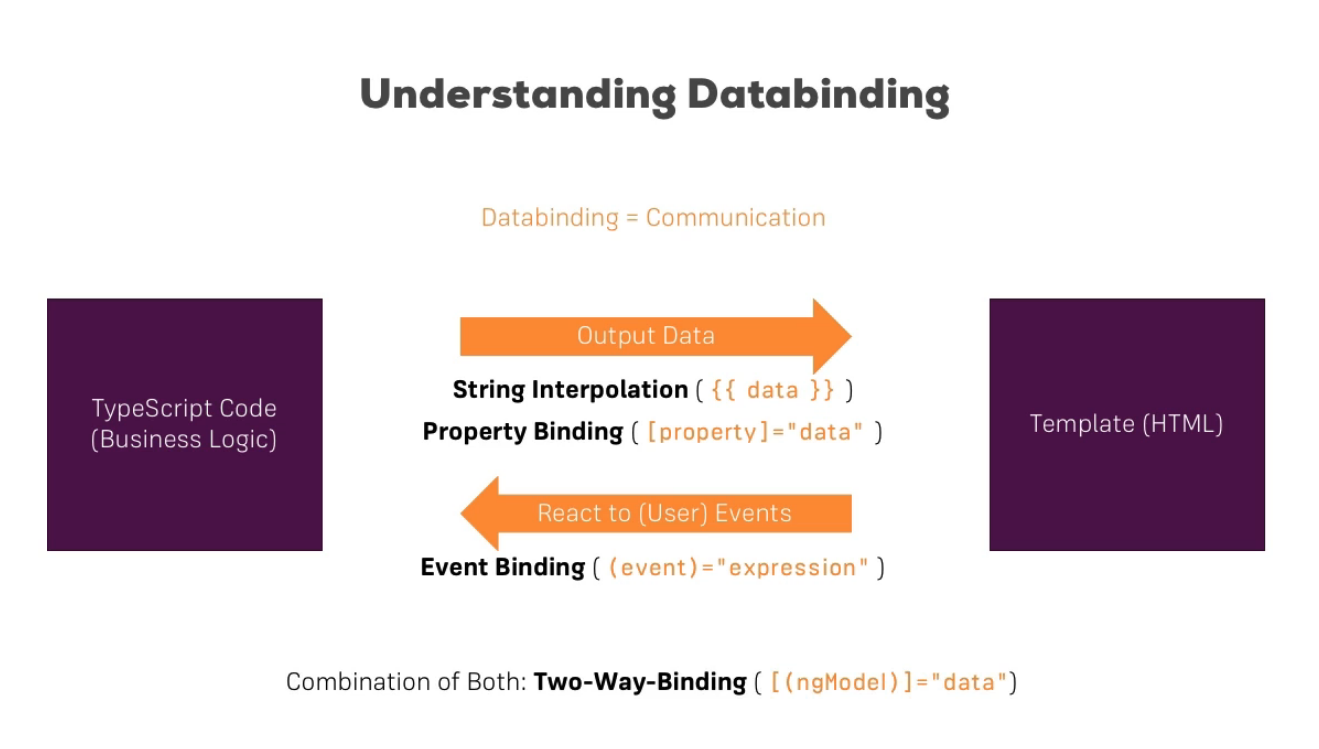 Understanding Databinding

Databinding = Communication

TypeScript Code (Business Logic)

Output Data

String Interpolation ( {{ data }} )

Property Binding ( [property]="data" )

React to (User) Events

Event Binding ( (event)="expression" )

Template (HTML)

Combination of Both: Two-Way-Binding ( [(ngModel)]="data")